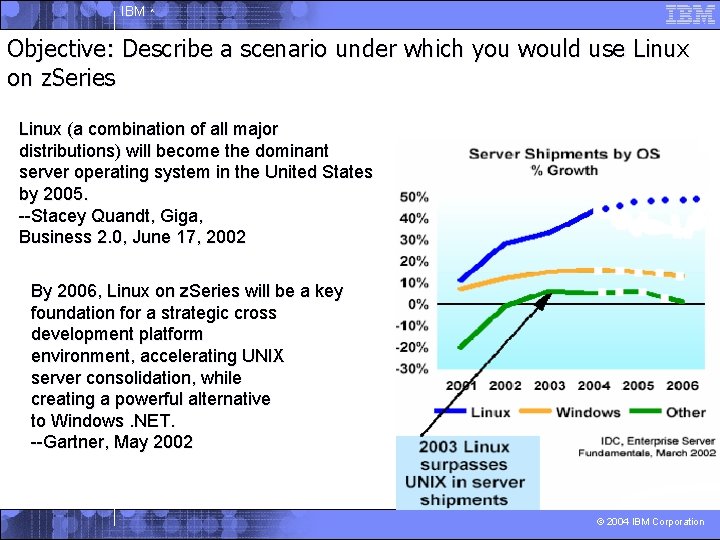 IBM

IBM

Objective: Describe a scenario under which you would use Linux on zSeries

Linux (a combination of all major distributions) will become the dominant server operating system in the United States by 2005.
--Stacey Quandt, Giga, Business 2.0, June 17, 2002

By 2006, Linux on zSeries will be a key foundation for a strategic cross development platform environment, accelerating UNIX server consolidation, while creating a powerful alternative to Windows .NET.
--Gartner, May 2002

Server Shipments by OS
% Growth

50%
40%
30%
20%
10%
0%
-10%
-20%
-30%

2001 2002 2003 2004 2005 2006

Linux Windows Other

IDC, Enterprise Server Fundamentals, March 2002

2003 Linux surpasses UNIX in server shipments

© 2004 IBM Corporation